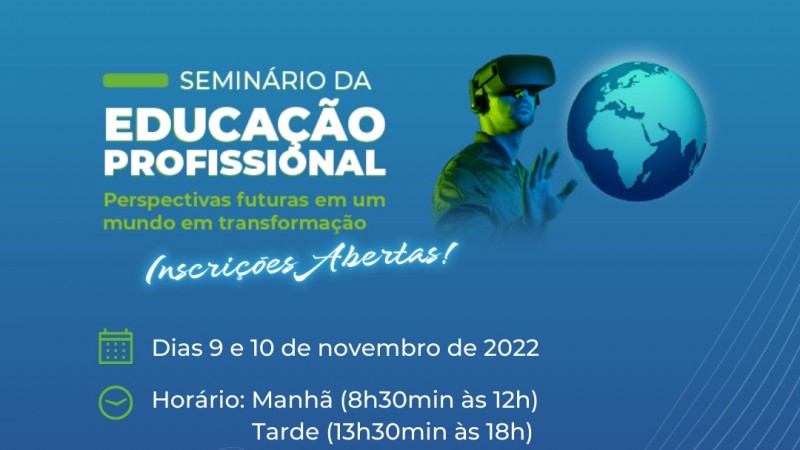 SEMINÁRIO DA
EDUCAÇÃO PROFISSIONAL
Perspectivas futuras em um mundo em transformação

Inscrições Abertas!

Dias 9 e 10 de novembro de 2022

Horário: Manhã (8h30min às 12h)
Tarde (13h30min às 18h)